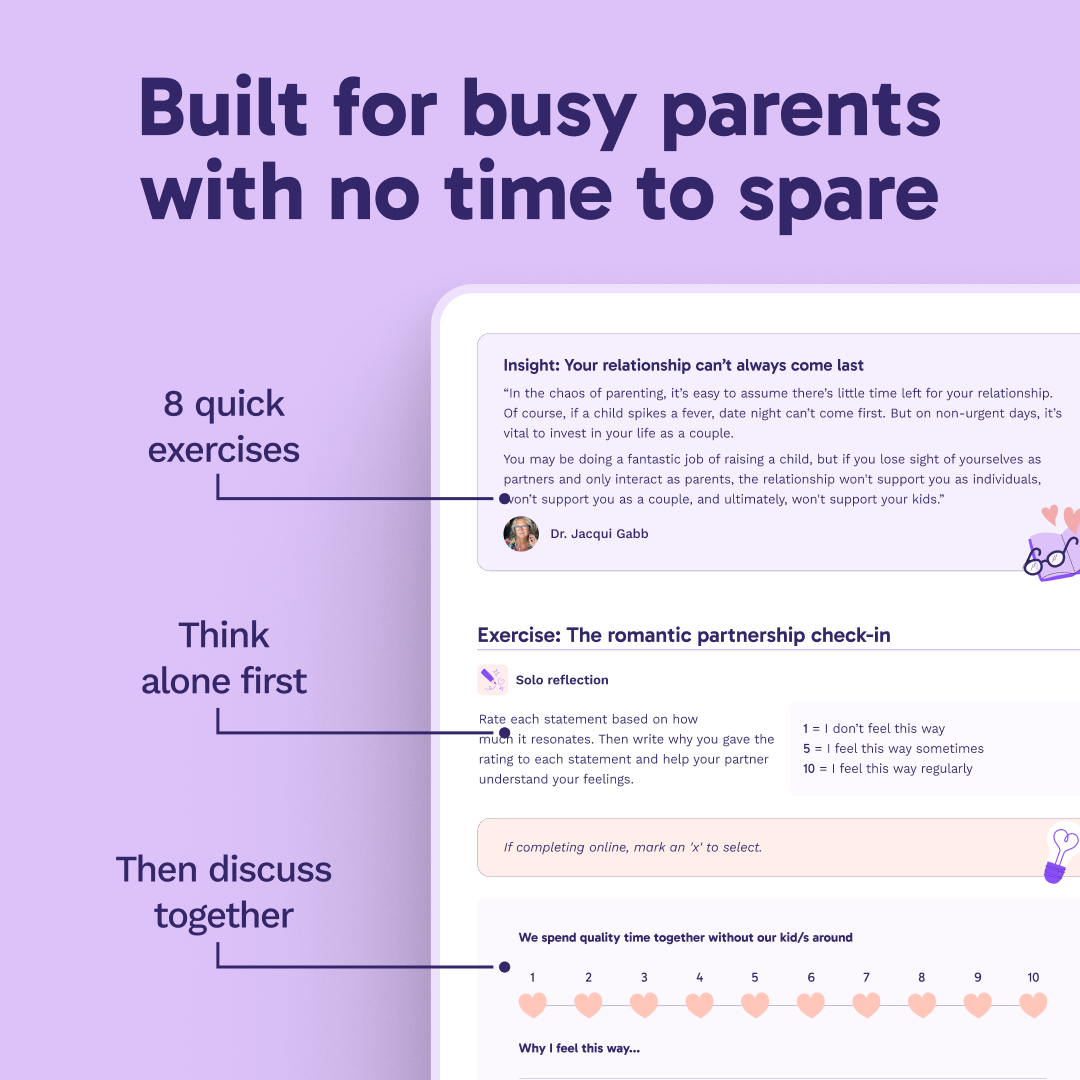 Built for busy parents with no time to spare

8 quick exercises

Think alone first

Then discuss together

Insight: Your relationship can't always come last

"In the chaos of parenting, it's easy to assume there's little time left for your relationship. Of course, if a child spikes a fever, date night can't come first. But on non-urgent days, it's vital to invest in your life as a couple.

You may be doing a fantastic job of raising a child, but if you lose sight of yourselves as partners and only interact as parents, the relationship won't support you as individuals, won't support you as a couple, and ultimately, won't support your kids."

Dr. Jacqui Gabb

Exercise: The romantic partnership check-in

Solo reflection

Rate each statement based on how much it resonates. Then write why you gave the rating to each statement and help your partner understand your feelings.

1 = I don't feel this way
5 = I feel this way sometimes
10 = I feel this way regularly

If completing online, mark an 'x' to select.

We spend quality time together without our kid/s around

1 2 3 4 5 6 7 8 9 10

Why I feel this way...